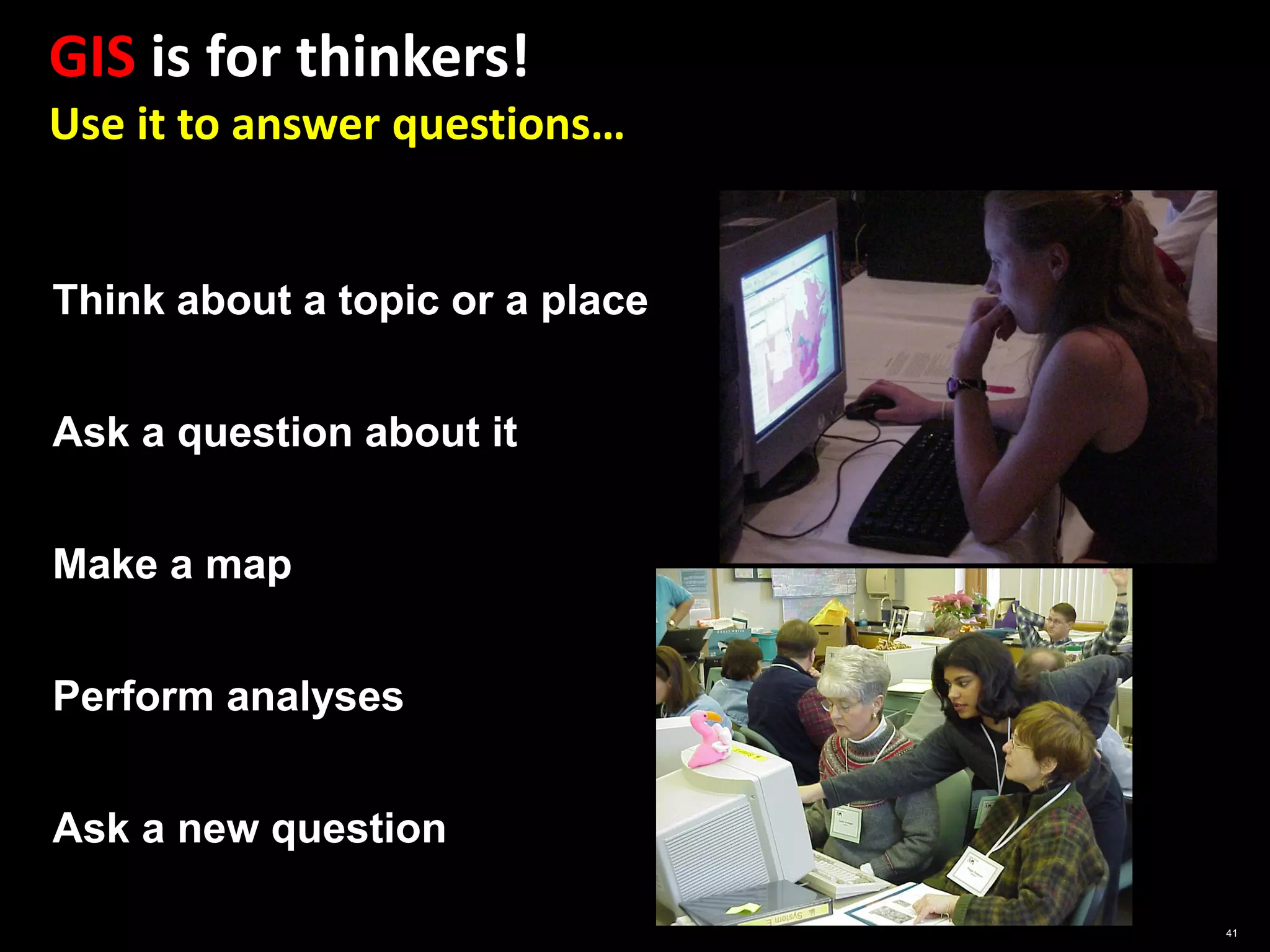 GIS is for thinkers!
Use it to answer questions…

Think about a topic or a place

Ask a question about it

Make a map

Perform analyses

Ask a new question

41